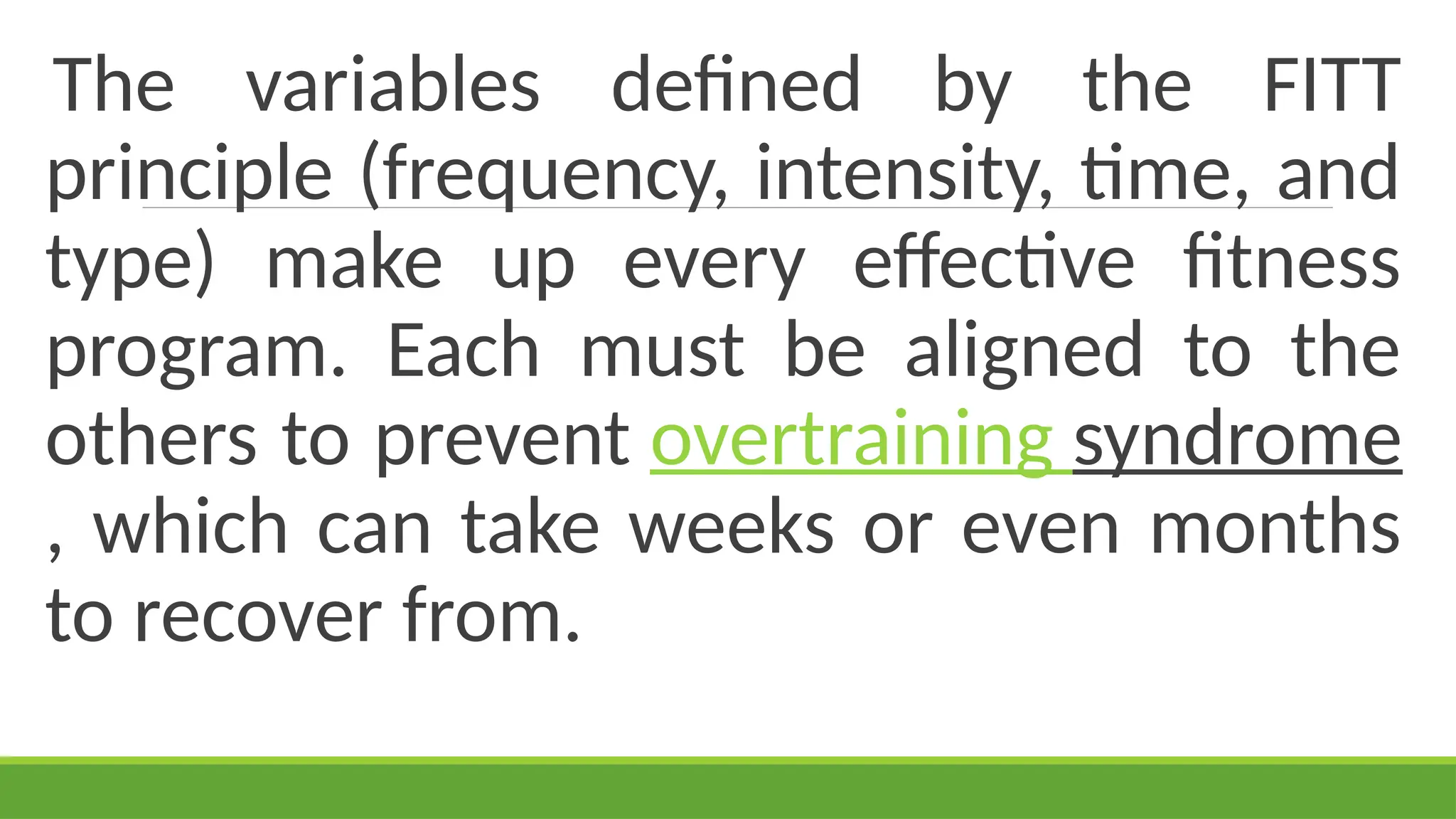 The variables defined by the FITT principle (frequency, intensity, time, and type) make up every effective fitness program. Each must be aligned to the others to prevent overtraining syndrome , which can take weeks or even months to recover from.